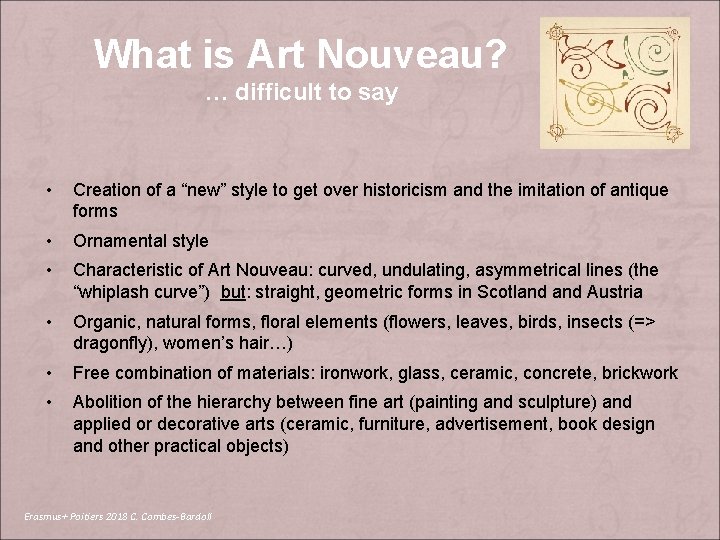 What is Art Nouveau?
… difficult to say

• Creation of a “new” style to get over historicism and the imitation of antique forms

• Ornamental style

• Characteristic of Art Nouveau: curved, undulating, asymmetrical lines (the “whiplash curve”) but: straight, geometric forms in Scotland and Austria

• Organic, natural forms, floral elements (flowers, leaves, birds, insects (=> dragonfly), women’s hair…)

• Free combination of materials: ironwork, glass, ceramic, concrete, brickwork

• Abolition of the hierarchy between fine art (painting and sculpture) and applied or decorative arts (ceramic, furniture, advertisement, book design and other practical objects)

Erasmus+ Poitiers 2018 C. Combes-Bardoll